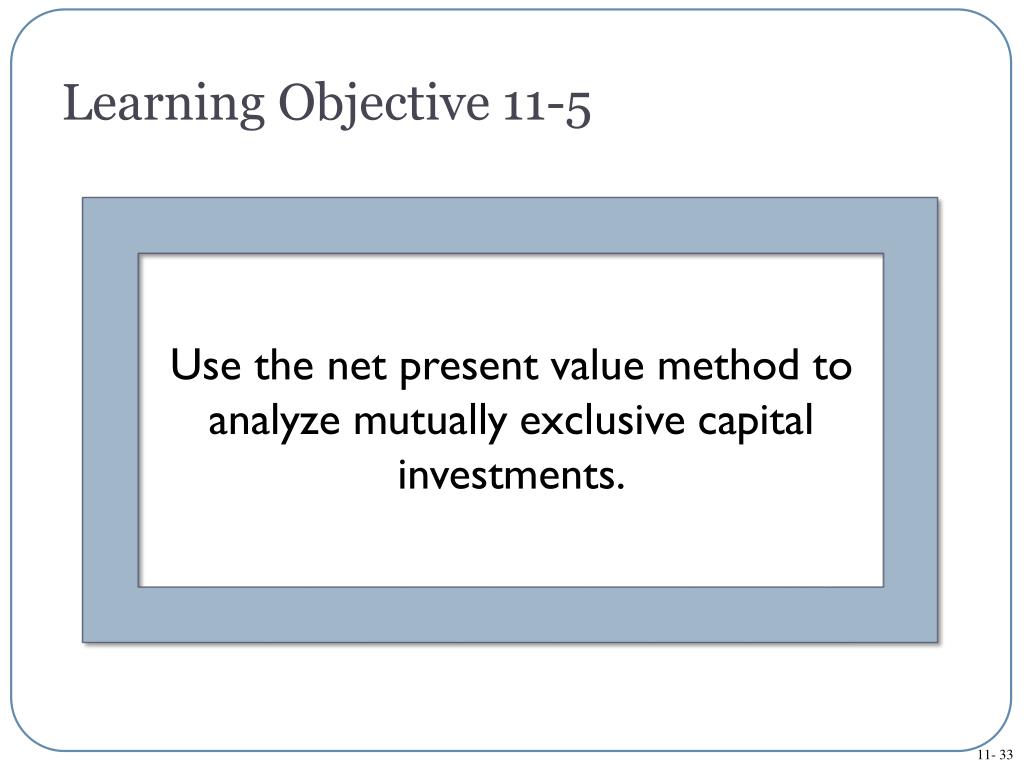 Learning Objective 11-5

Use the net present value method to analyze mutually exclusive capital investments.

11- 33